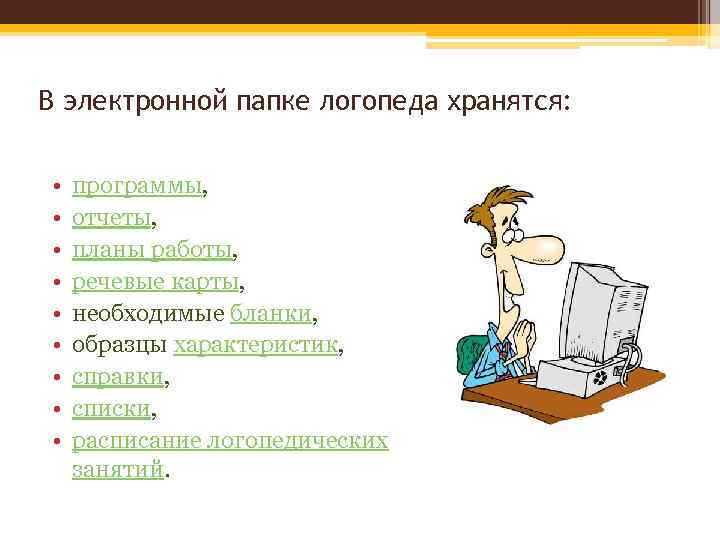 В электронной папке логопеда хранятся:

• программы,
• отчеты,
• планы работы,
• речевые карты,
• необходимые бланки,
• образцы характеристик,
• справки,
• списки,
• расписание логопедических занятий.